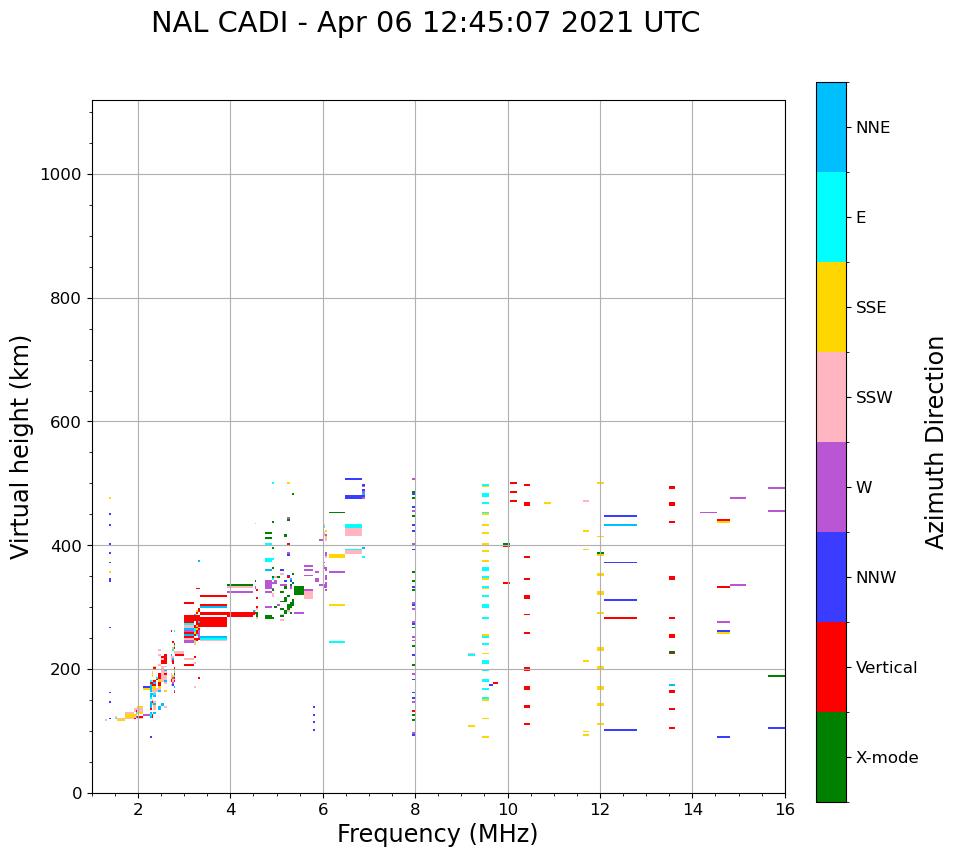 NAL CADI - Apr 06 12:45:07 2021 UTC

Virtual height (km)

1000
800
600
400
200
0

2
4
6
8
10
12
14
16

Frequency (MHz)

NNE
E
SSE
SSW
W
NNW
Vertical
X-mode

Azimuth Direction